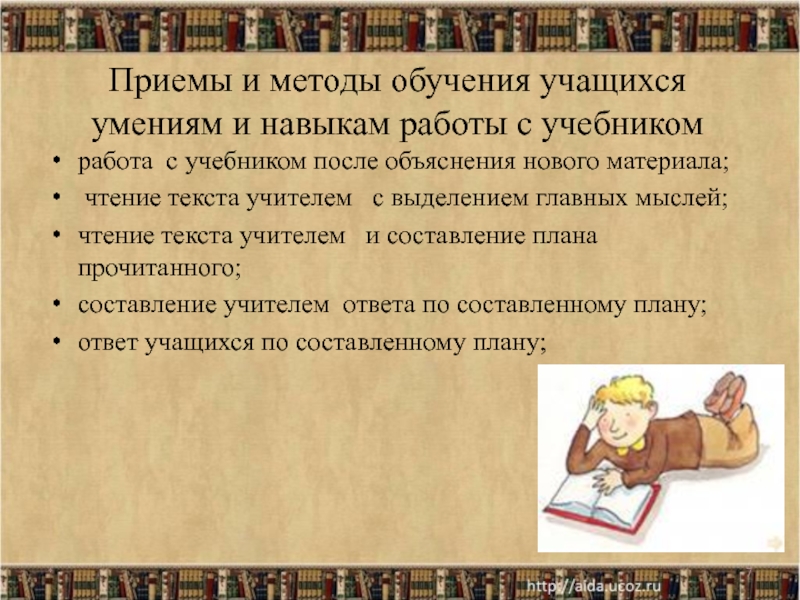 Приемы и методы обучения учащихся умениям и навыкам работы с учебником

• работа с учебником после объяснения нового материала;
• чтение текста учителем с выделением главных мыслей;
• чтение текста учителем и составление плана прочитанного;
• составление учителем ответа по составленному плану;
• ответ учащихся по составленному плану;

http://aida.ucoz.ru